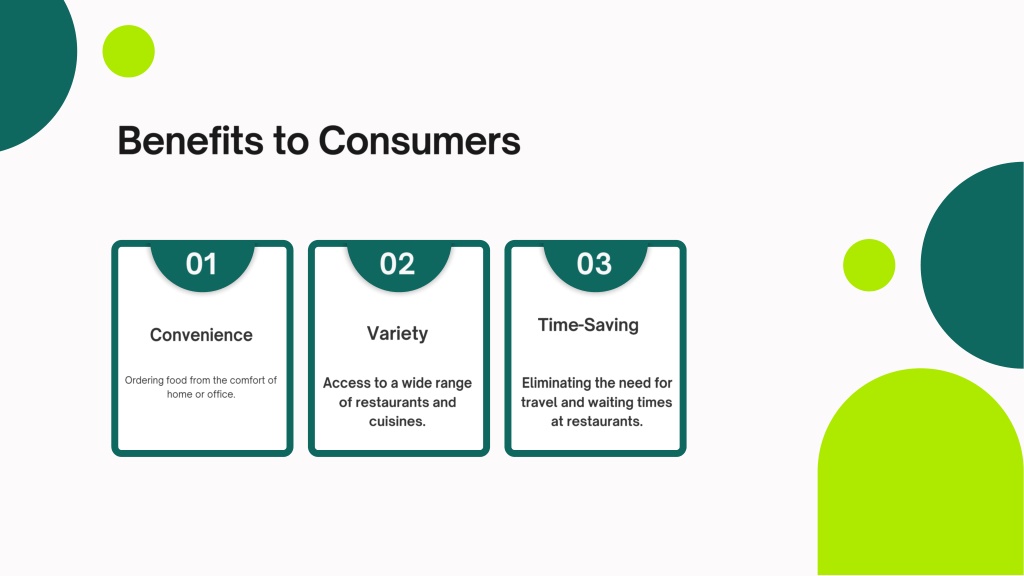 Benefits to Consumers

01

Convenience

Ordering food from the comfort of home or office.

02

Variety

Access to a wide range of restaurants and cuisines.

03

Time-Saving

Eliminating the need for travel and waiting times at restaurants.